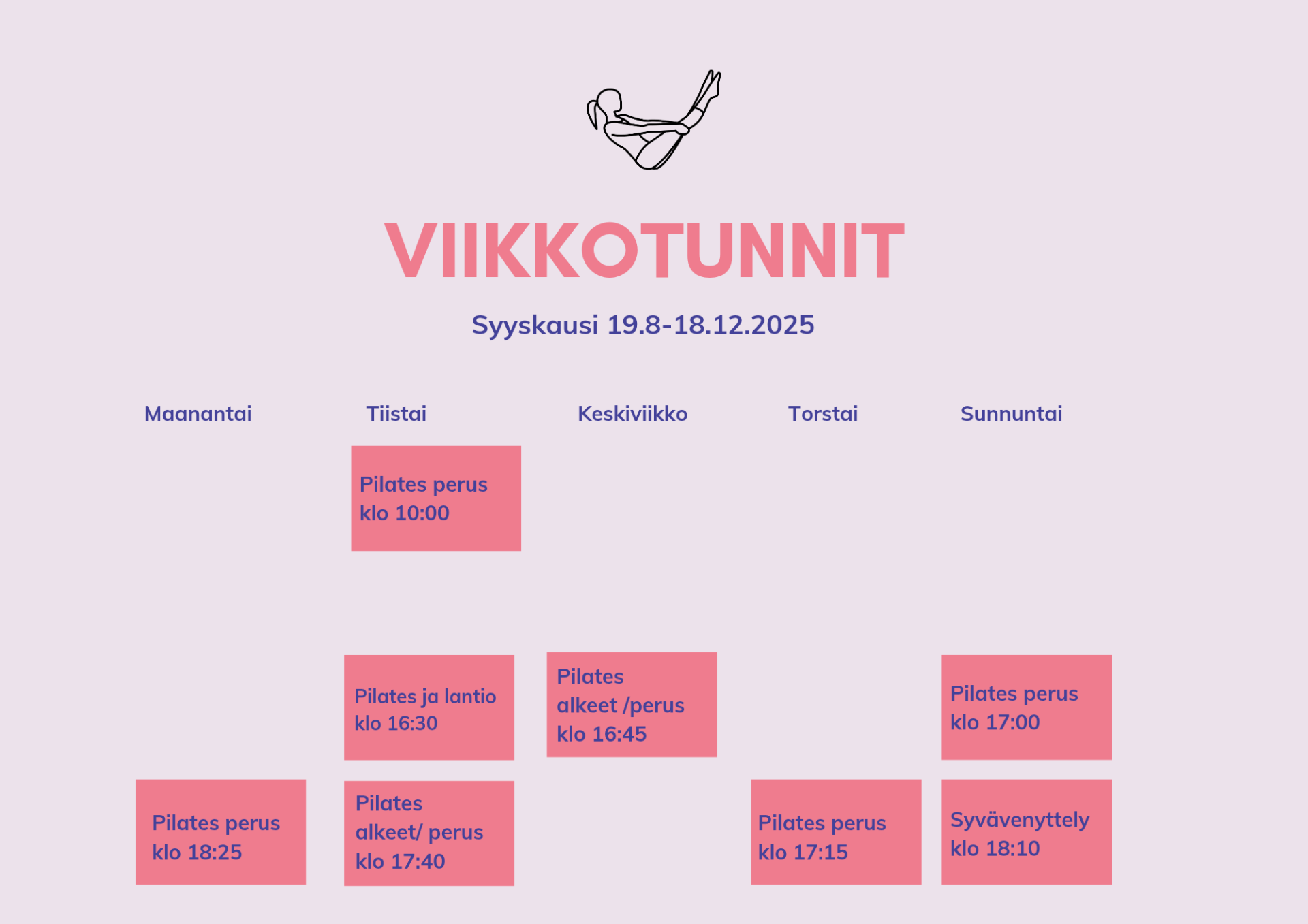 VIIKKOTUNNIT

Syyskausi 19.8-18.12.2025

| Maanantai | Tiistai | Keskiviikko | Torstai | Sunnuntai |
|---|---|---|---|---|
| | Pilates perus klo 10:00 | | | |
| | Pilates ja lantio klo 16:30 | Pilates alkeet /perus klo 16:45 | | Pilates perus klo 17:00 |
| Pilates perus klo 18:25 | Pilates alkeet/ perus klo 17:40 | | Pilates perus klo 17:15 | Syvävenyttely klo 18:10 |